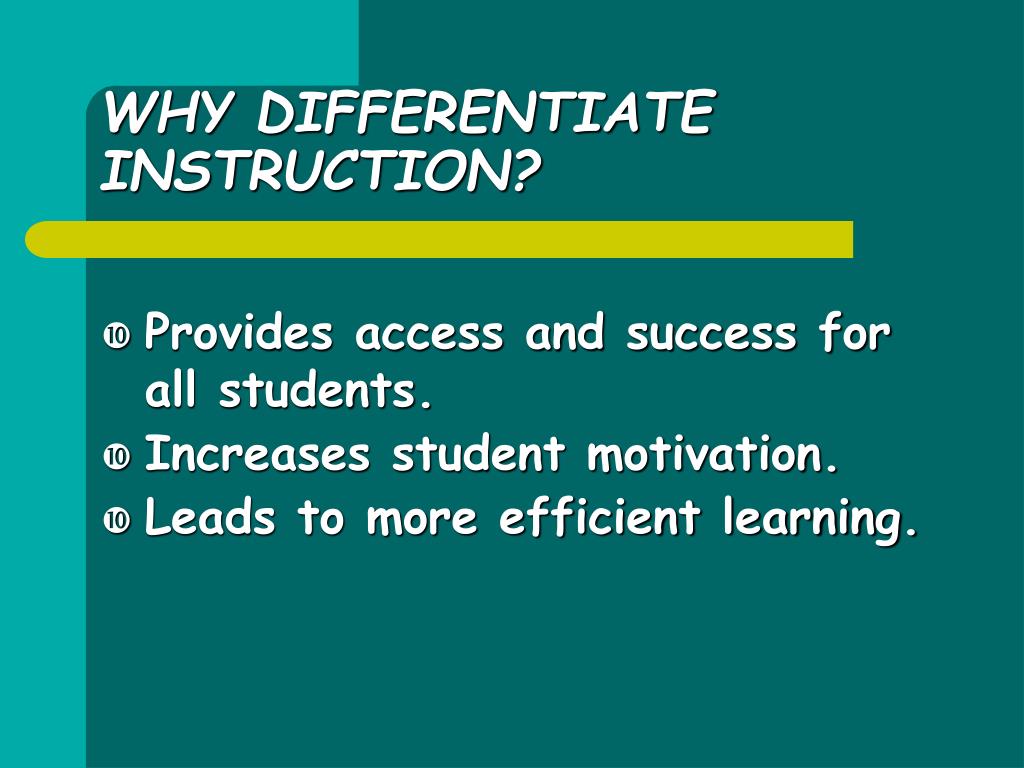 WHY DIFFERENTIATE INSTRUCTION?

⑩ Provides access and success for all students.
⑩ Increases student motivation.
⑩ Leads to more efficient learning.